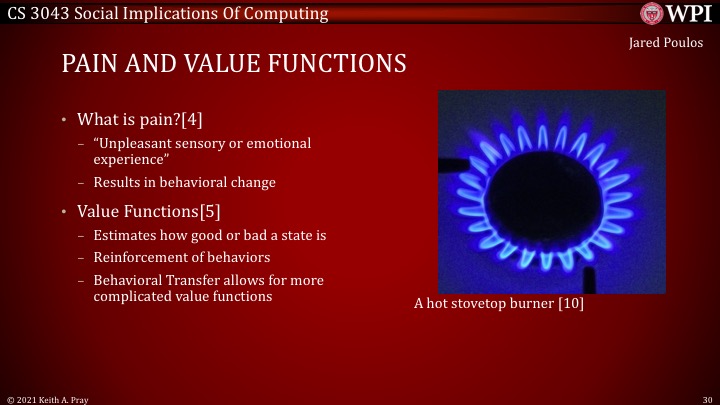 CS 3043 Social Implications Of Computing

WPI

Jared Poulos

PAIN AND VALUE FUNCTIONS

• What is pain?[4]
– “Unpleasant sensory or emotional experience”
– Results in behavioral change

• Value Functions[5]
– Estimates how good or bad a state is
– Reinforcement of behaviors
– Behavioral Transfer allows for more complicated value functions

A hot stovetop burner [10]

© 2021 Keith A. Pray

30